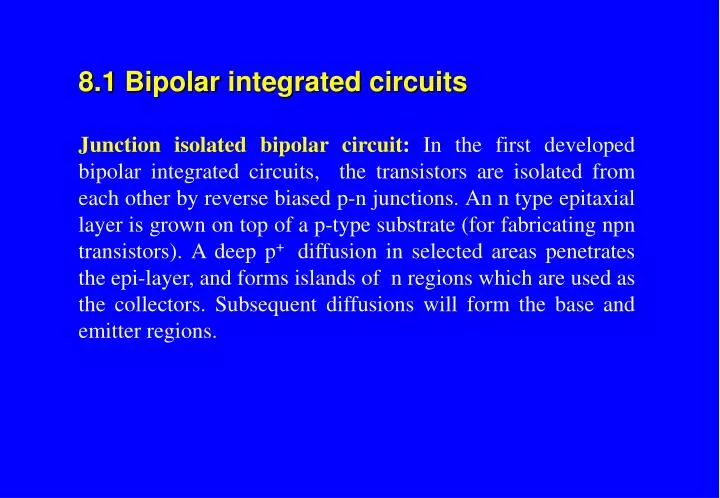 8.1 Bipolar integrated circuits

Junction isolated bipolar circuit: In the first developed bipolar integrated circuits, the transistors are isolated from each other by reverse biased p-n junctions. An n type epitaxial layer is grown on top of a p-type substrate (for fabricating npn transistors). A deep $p^+$ diffusion in selected areas penetrates the epi-layer, and forms islands of n regions which are used as the collectors. Subsequent diffusions will form the base and emitter regions.